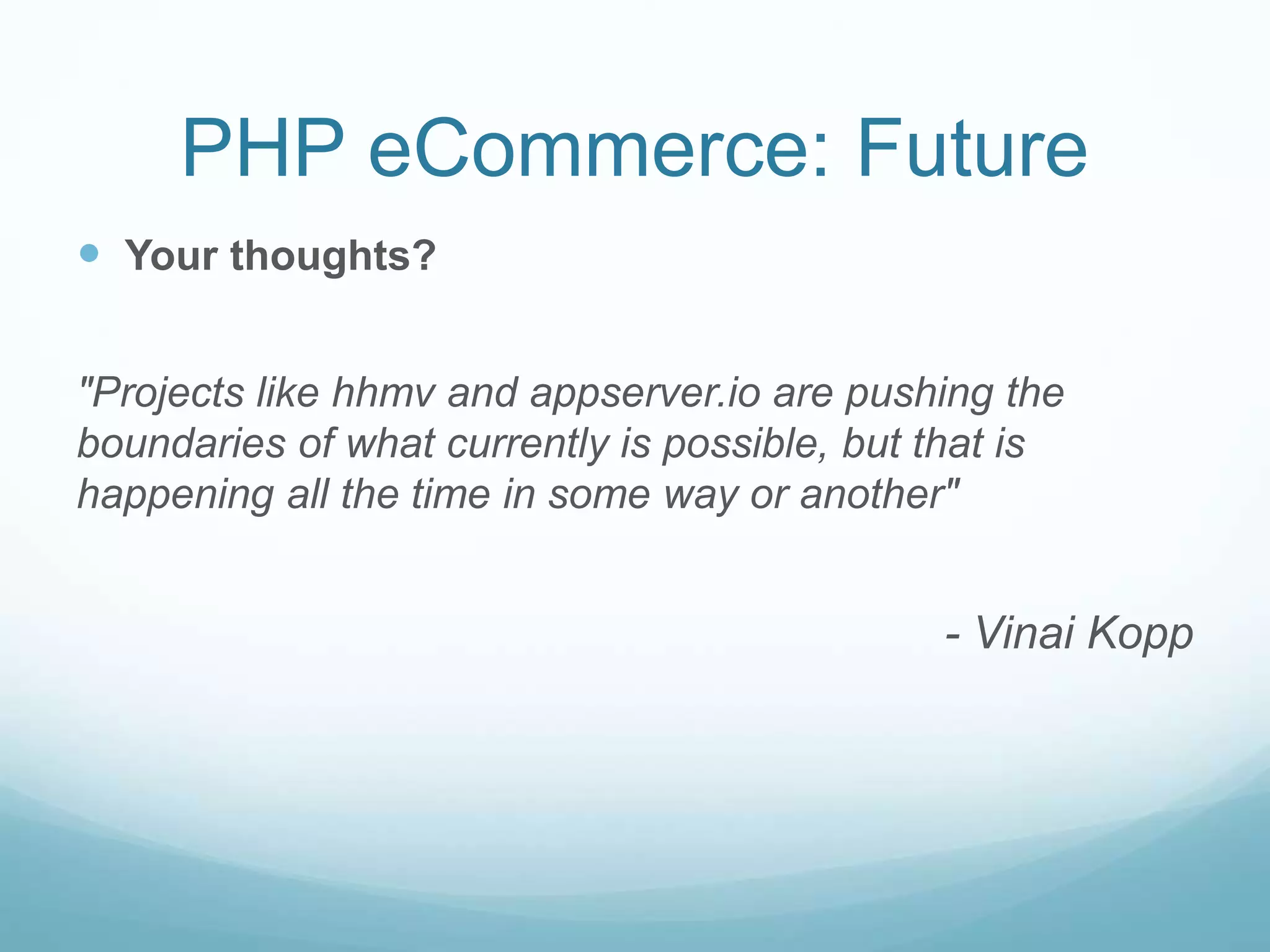 PHP eCommerce: Future

Your thoughts?

"Projects like hhmv and appserver.io are pushing the boundaries of what currently is possible, but that is happening all the time in some way or another"

- Vinai Kopp